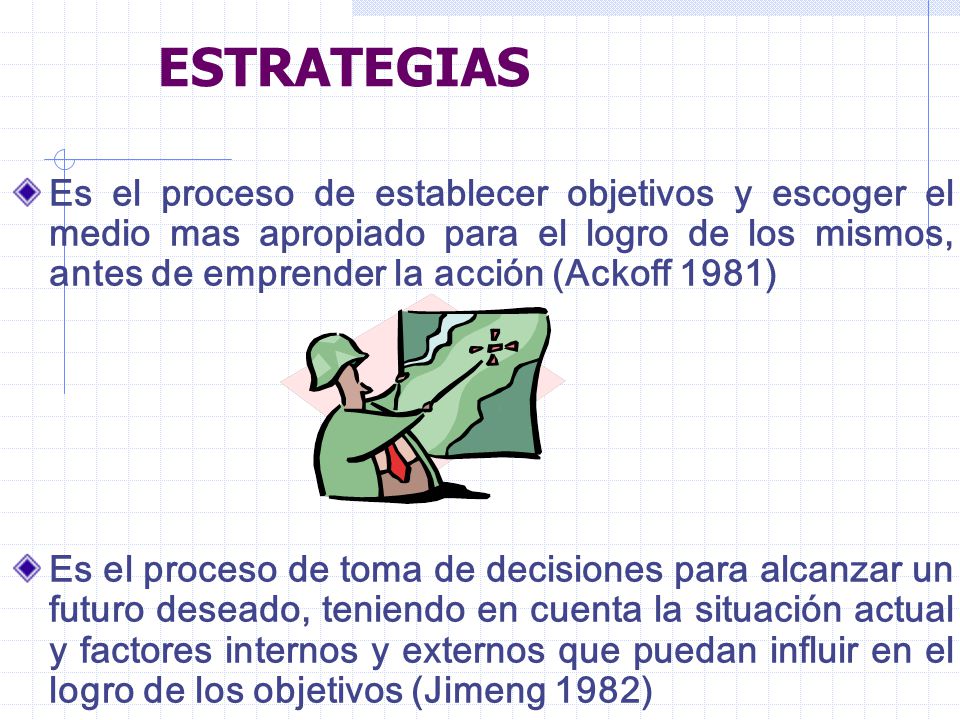 ESTRATEGIAS

Es el proceso de establecer objetivos y escoger el medio mas apropiado para el logro de los mismos, antes de emprender la acción (Ackoff 1981)

Es el proceso de toma de decisiones para alcanzar un futuro deseado, teniendo en cuenta la situación actual y factores internos y externos que puedan influir en el logro de los objetivos (Jimeng 1982)